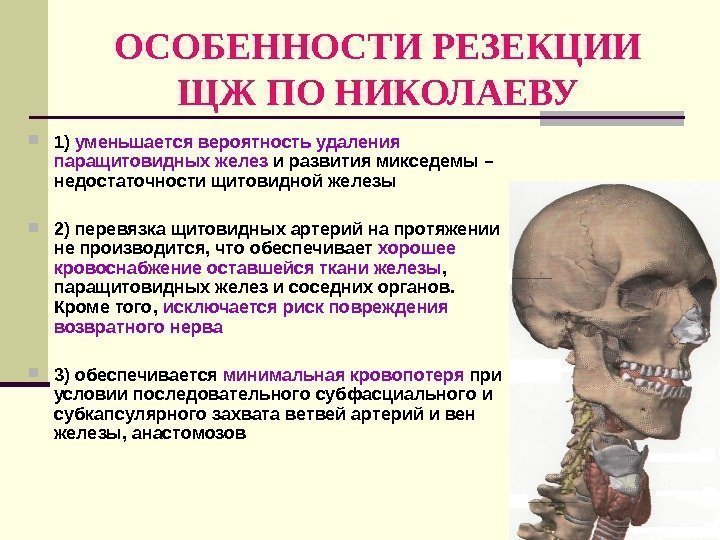 ОСОБЕННОСТИ РЕЗЕКЦИИ ЩЖ ПО НИКОЛАЕВУ

1) уменьшается вероятность удаления паращитовидных желез и развития микседемы – недостаточности щитовидной железы

2) перевязка щитовидных артерий на протяжении не производится, что обеспечивает хорошее кровоснабжение оставшейся ткани железы, паращитовидных желез и соседних органов. Кроме того, исключается риск повреждения возвратного нерва

3) обеспечивается минимальная кровопотеря при условии последовательного субфасциального и субкапсулярного захвата ветвей артерий и вен железы, анастомозов